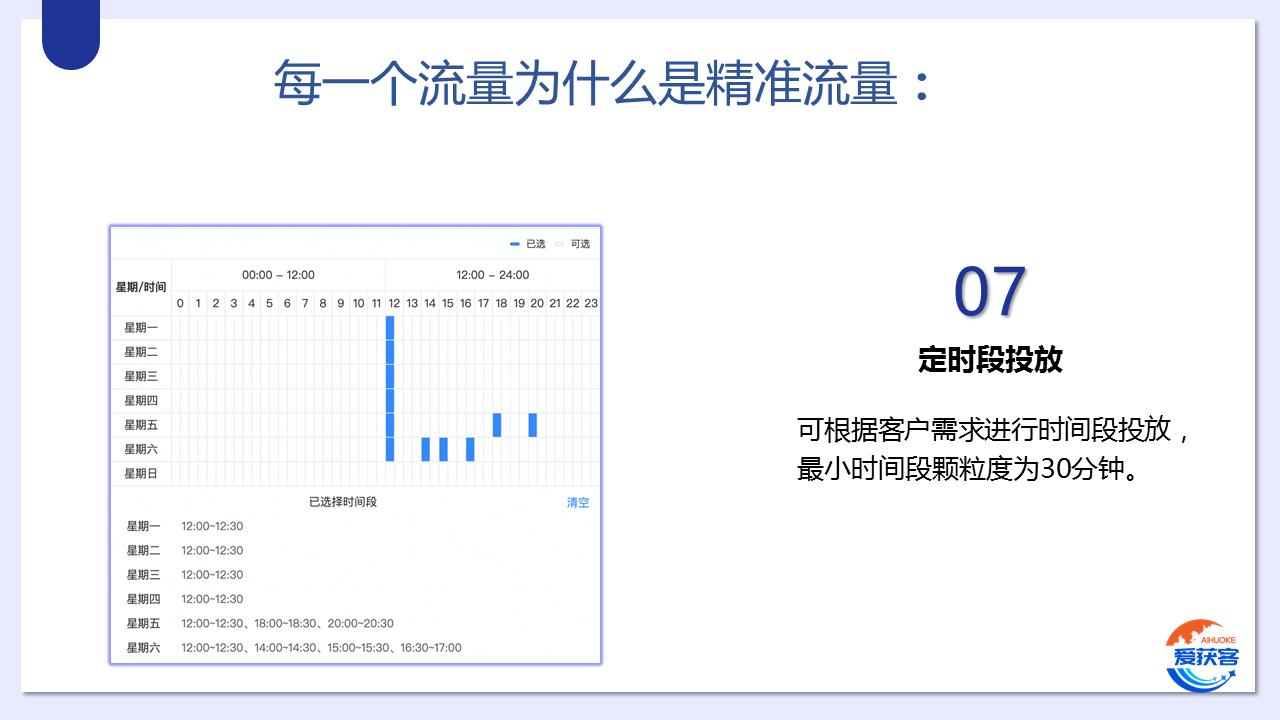 每一个流量为什么是精准流量：

已选 可选

| 星期/时间 | 00:00 - 12:00 | 12:00 - 24:00 |
|---|---|---|
| | 0 1 2 3 4 5 6 7 8 9 10 11 | 12 13 14 15 16 17 18 19 20 21 22 23 |
| 星期一 | | |
| 星期二 | | |
| 星期三 | | |
| 星期四 | | |
| 星期五 | | |
| 星期六 | | |
| 星期日 | | |

已选择时间段 清空

星期一 12:00~12:30
星期二 12:00~12:30
星期三 12:00~12:30
星期四 12:00~12:30
星期五 12:00~12:30、18:00~18:30、20:00~20:30
星期六 12:00~12:30、14:00~14:30、15:00~15:30、16:30~17:00

07

定时段投放

可根据客户需求进行时间段投放，最小时间段颗粒度为30分钟。

AIHUOKE
爱获客